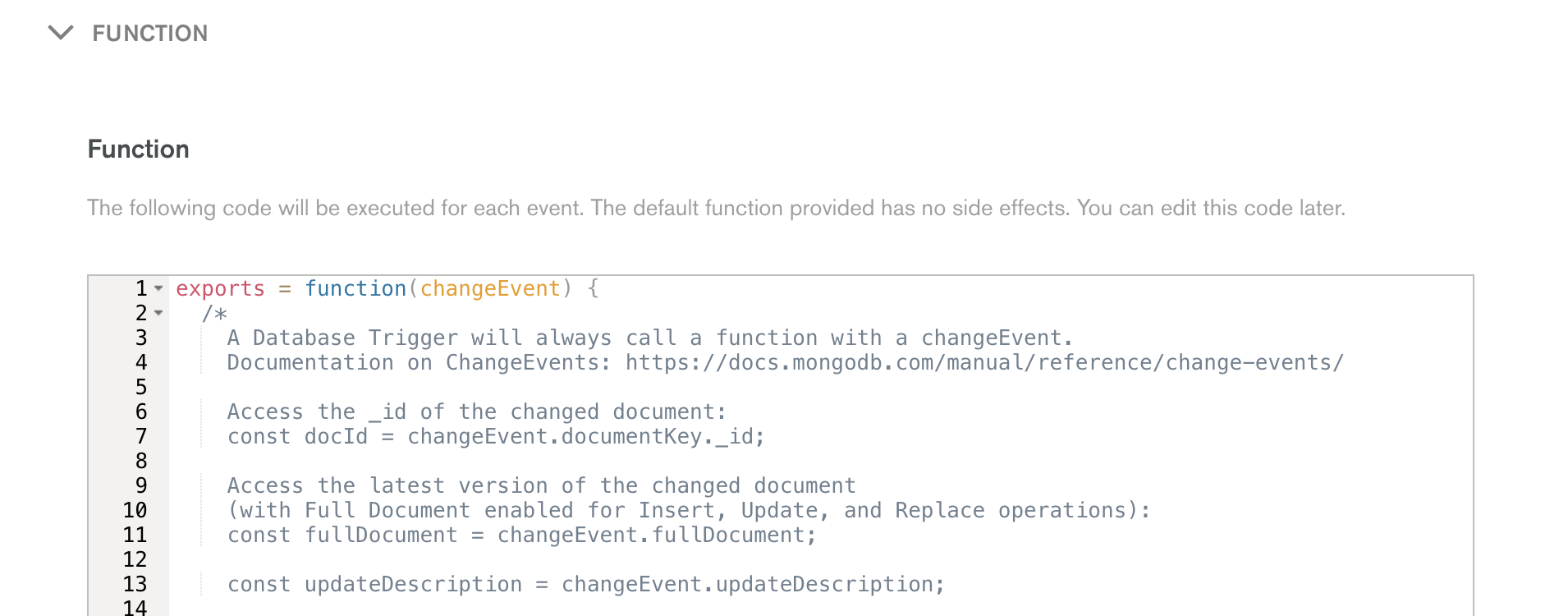 FUNCTION

Function

The following code will be executed for each event. The default function provided has no side effects. You can edit this code later.

1 exports = function(changeEvent) {
2   /*
3     A Database Trigger will always call a function with a changeEvent.
4     Documentation on ChangeEvents: https://docs.mongodb.com/manual/reference/change-events/
5
6     Access the _id of the changed document:
7     const docId = changeEvent.documentKey._id;
8
9     Access the latest version of the changed document
10    (with Full Document enabled for Insert, Update, and Replace operations):
11    const fullDocument = changeEvent.fullDocument;
12
13    const updateDescription = changeEvent.updateDescription;
14